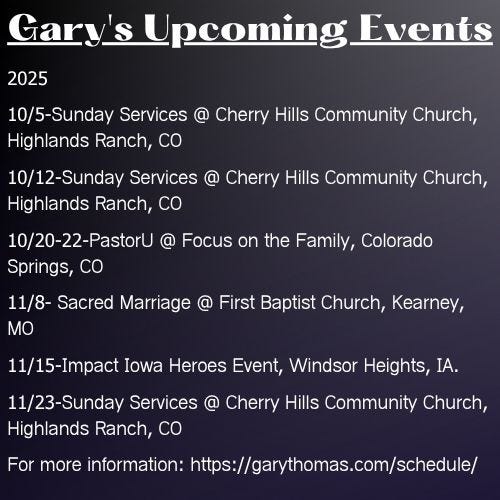 Gary's Upcoming Events

2025

10/5-Sunday Services @ Cherry Hills Community Church, Highlands Ranch, CO

10/12-Sunday Services @ Cherry Hills Community Church, Highlands Ranch, CO

10/20-22-PastorU @ Focus on the Family, Colorado Springs, CO

11/8- Sacred Marriage @ First Baptist Church, Kearney, MO

11/15-Impact Iowa Heroes Event, Windsor Heights, IA.

11/23-Sunday Services @ Cherry Hills Community Church, Highlands Ranch, CO

For more information: https://garythomas.com/schedule/